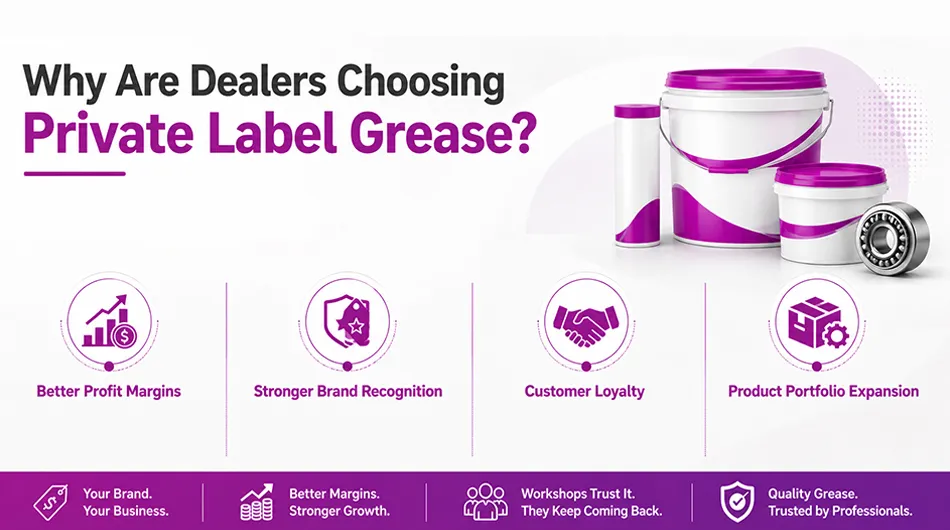 Why Are Dealers Choosing
Private Label Grease?

Better Profit Margins

Stronger Brand Recognition

Customer Loyalty

Product Portfolio Expansion

Your Brand. Your Business.

Better Margins. Stronger Growth.

Workshops Trust It. They Keep Coming Back.

Quality Grease. Trusted by Professionals.